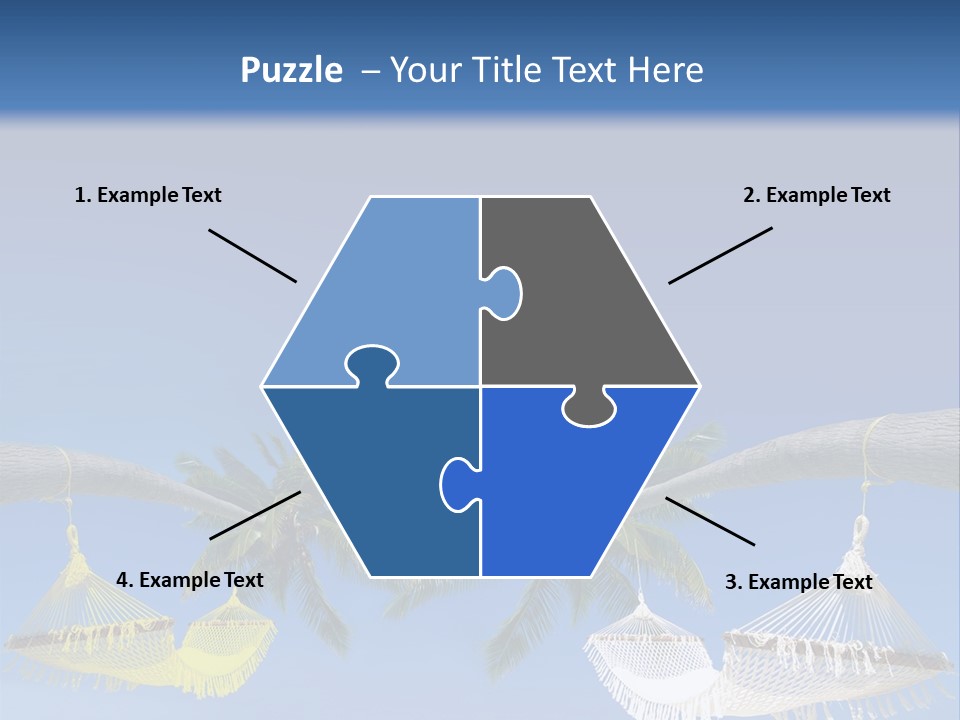 Puzzle – Your Title Text Here

1. Example Text

2. Example Text

4. Example Text

3. Example Text